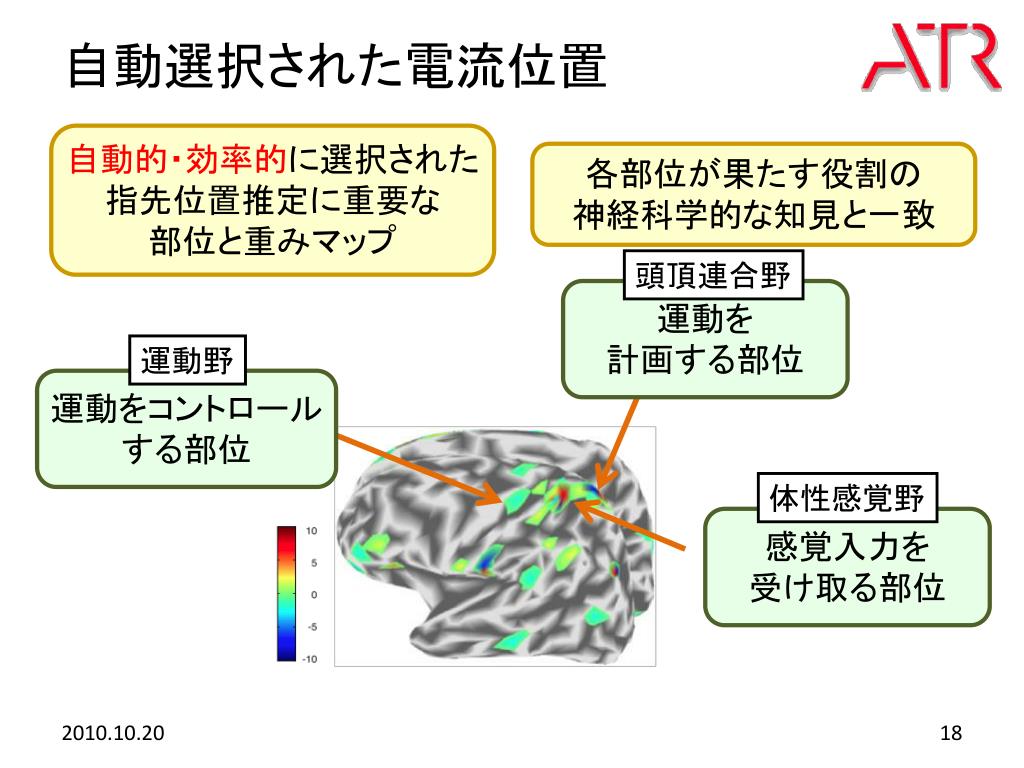 自動選択された電流位置

ATR

自動的・効率的に選択された指先位置推定に重要な部位と重みマップ

各部位が果たす役割の神経科学的な知見と一致

頭頂連合野

運動を計画する部位

運動野

運動をコントロールする部位

体性感覚野

感覚入力を受け取る部位

10
5
0
-5
-10

2010.10.20

18